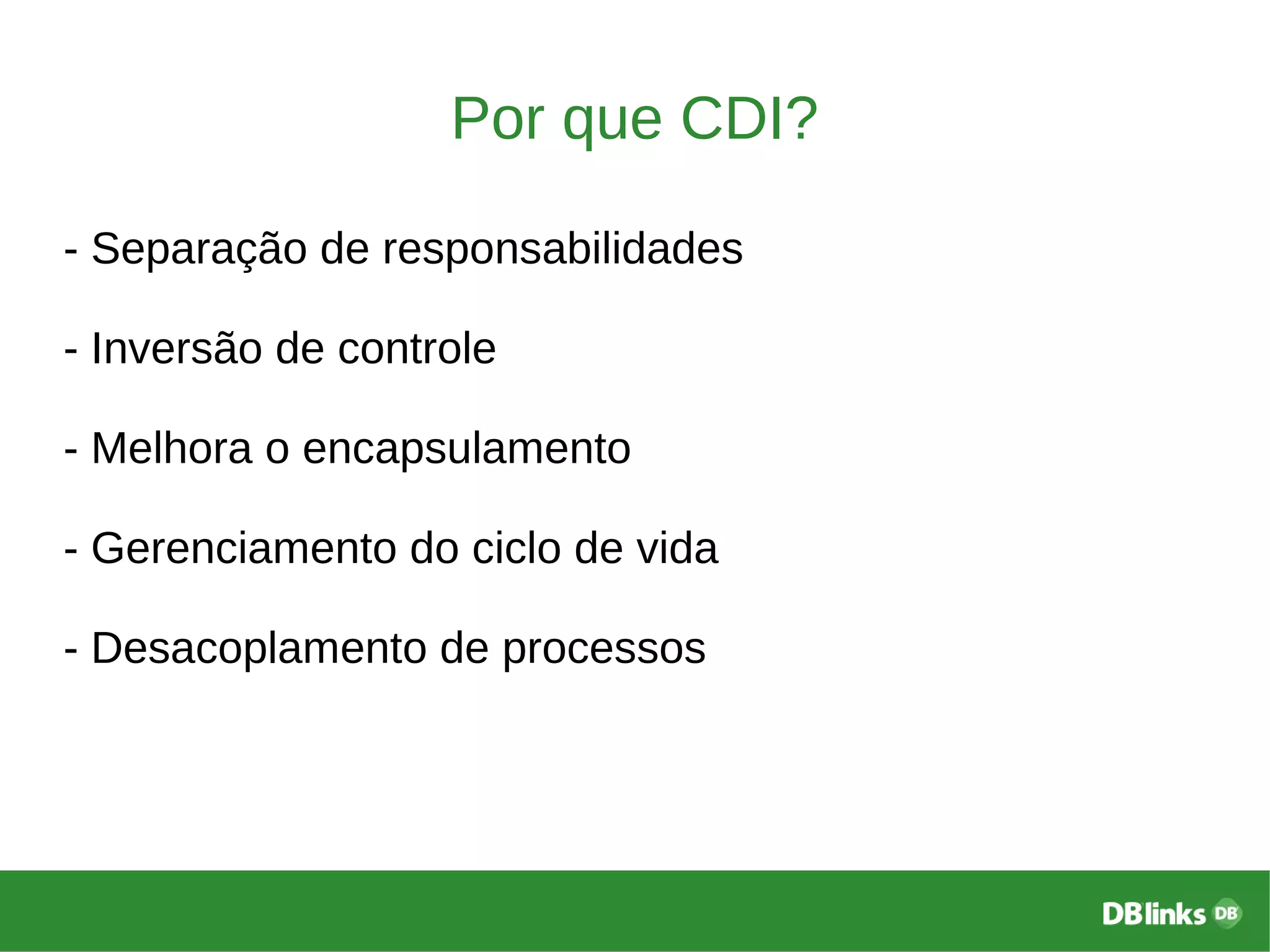 Por que CDI?

- Separação de responsabilidades

- Inversão de controle

- Melhora o encapsulamento

- Gerenciamento do ciclo de vida

- Desacoplamento de processos

DBlinks DB